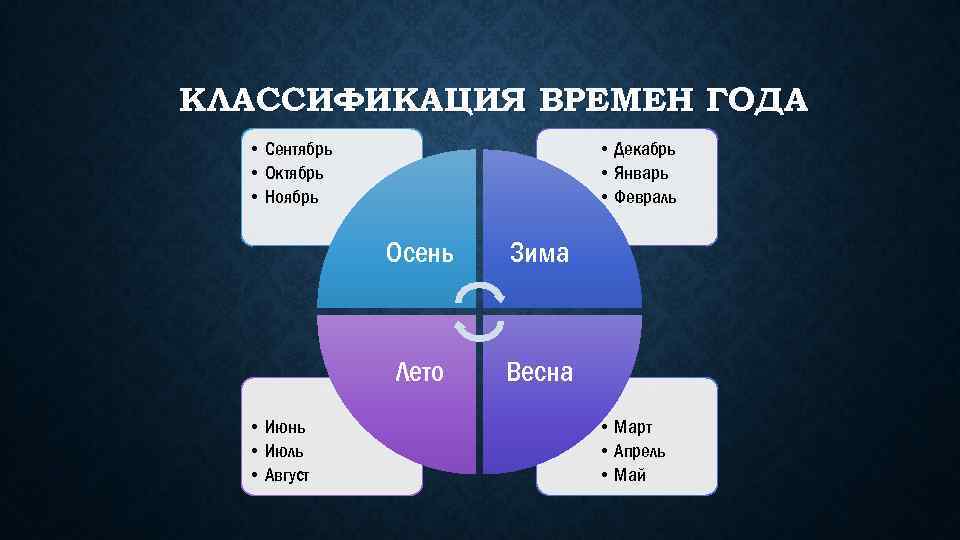 КЛАССИФИКАЦИЯ ВРЕМЕН ГОДА

• Сентябрь
• Октябрь
• Ноябрь

• Декабрь
• Январь
• Февраль

Осень

Зима

Лето

Весна

• Июнь
• Июль
• Август

• Март
• Апрель
• Май